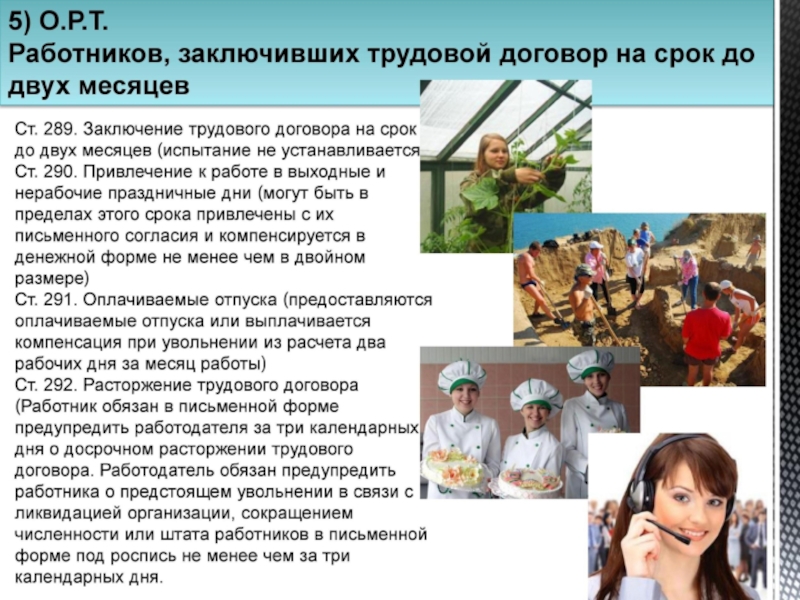 5) О.Р.Т.
Работников, заключивших трудовой договор на срок до двух месяцев

Ст. 289. Заключение трудового договора на срок до двух месяцев (испытание не устанавливается
Ст. 290. Привлечение к работе в выходные и нерабочие праздничные дни (могут быть в пределах этого срока привлечены с их письменного согласия и компенсируется в денежной форме не менее чем в двойном размере)
Ст. 291. Оплачиваемые отпуска (предоставляются оплачиваемые отпуска или выплачивается компенсация при увольнении из расчета два рабочих дня за месяц работы)
Ст. 292. Расторжение трудового договора (Работник обязан в письменной форме предупредить работодателя за три календарных дня о досрочном расторжении трудового договора. Работодатель обязан предупредить работника о предстоящем увольнении в связи с ликвидацией организации, сокращением численности или штата работников в письменной форме под роспись не менее чем за три календарных дня.